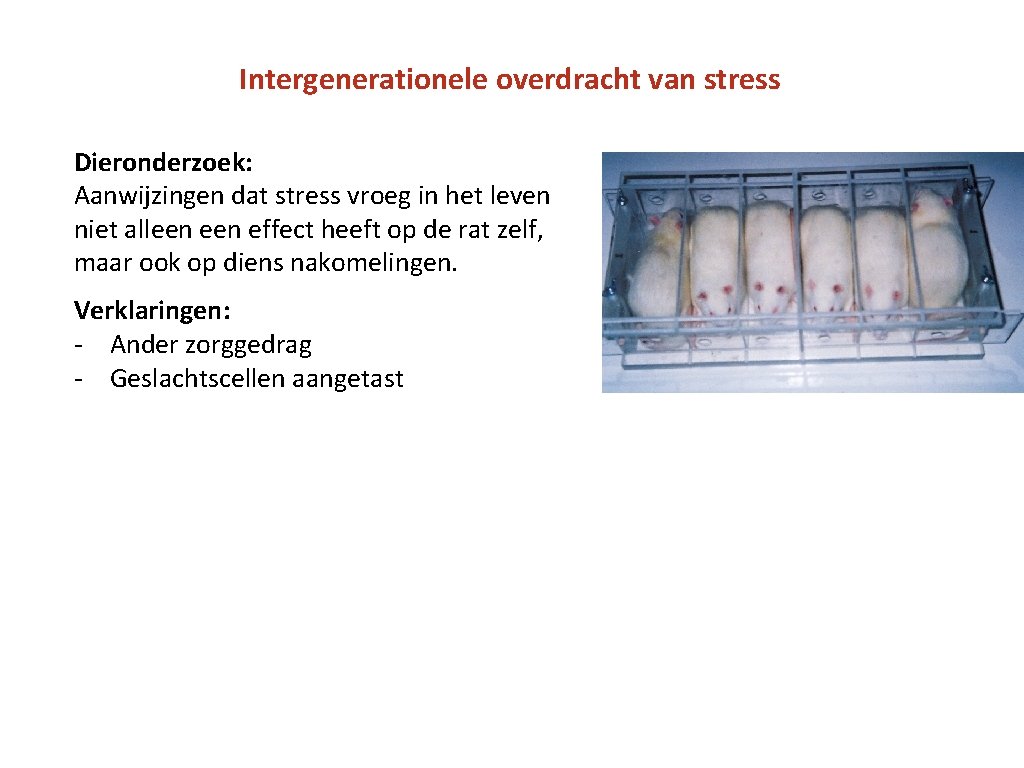 Intergenerationele overdracht van stress

Dieronderzoek:
Aanwijzingen dat stress vroeg in het leven niet alleen een effect heeft op de rat zelf, maar ook op diens nakomelingen.

Verklaringen:
- Ander zorggedrag
- Geslachtscellen aangetast